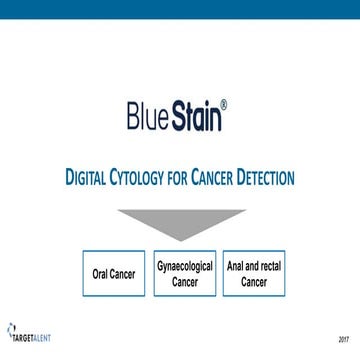 BlueStain®

DIGITAL CYTOLOGY FOR CANCER DETECTION

Oral Cancer

Gynaecological Cancer

Anal and rectal Cancer

TARGETALENT

2017